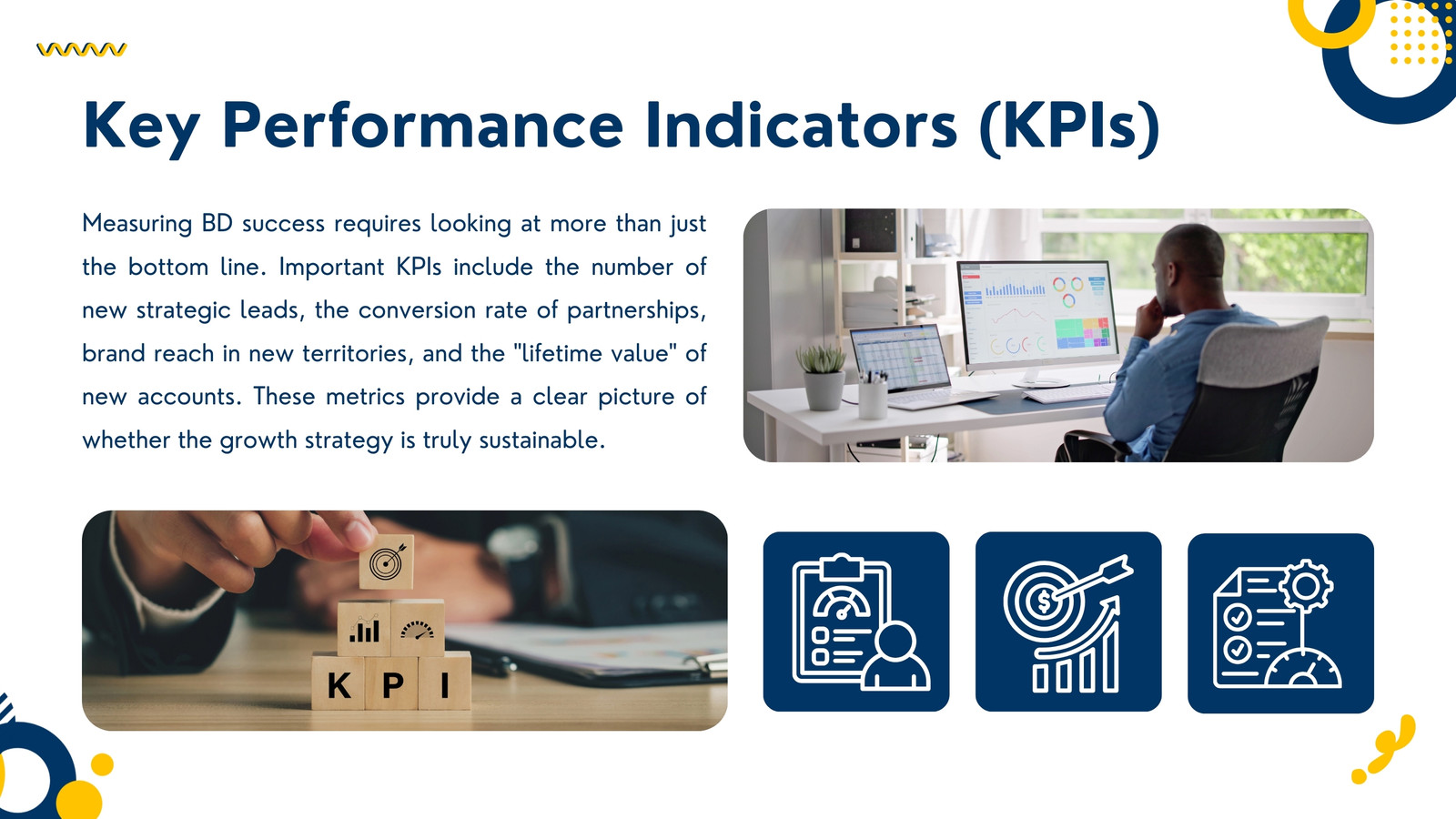 Key Performance Indicators (KPIs)

Measuring BD success requires looking at more than just the bottom line. Important KPIs include the number of new strategic leads, the conversion rate of partnerships, brand reach in new territories, and the "lifetime value" of new accounts. These metrics provide a clear picture of whether the growth strategy is truly sustainable.

K P I